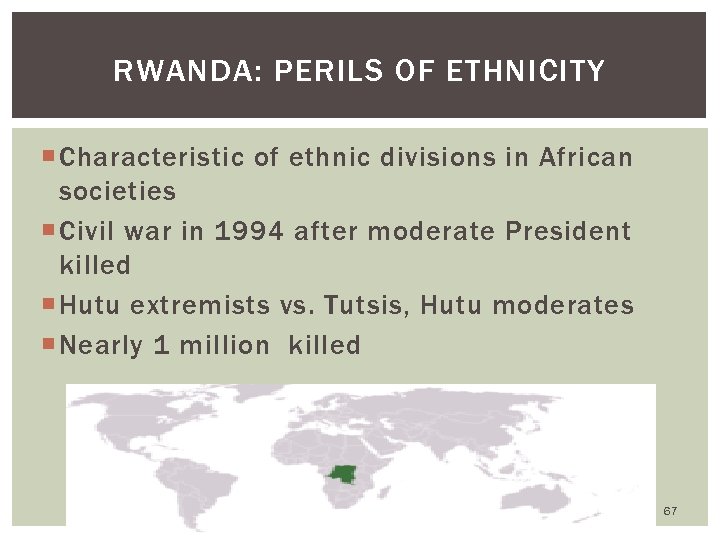 RWANDA: PERILS OF ETHNICITY

Characteristic of ethnic divisions in African societies

Civil war in 1994 after moderate President killed

Hutu extremists vs. Tutsis, Hutu moderates

Nearly 1 million killed

67